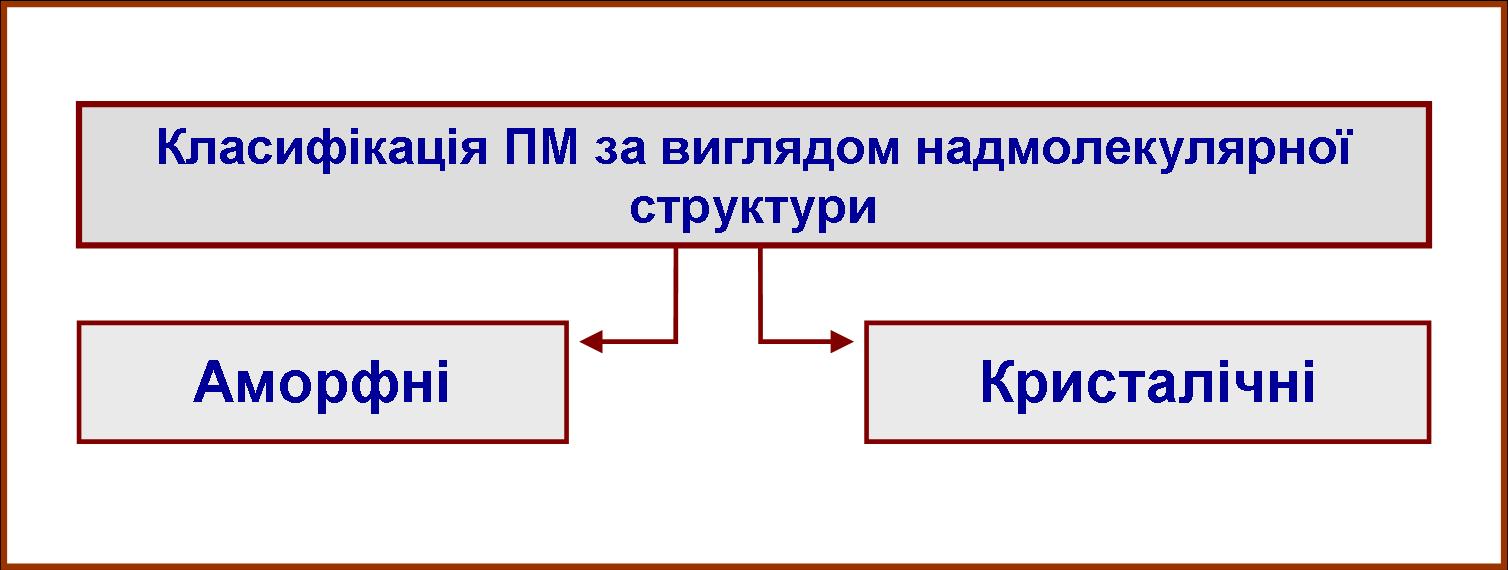 Класифікація ПМ за виглядом надмолекулярної структури

Аморфні

Кристалічні